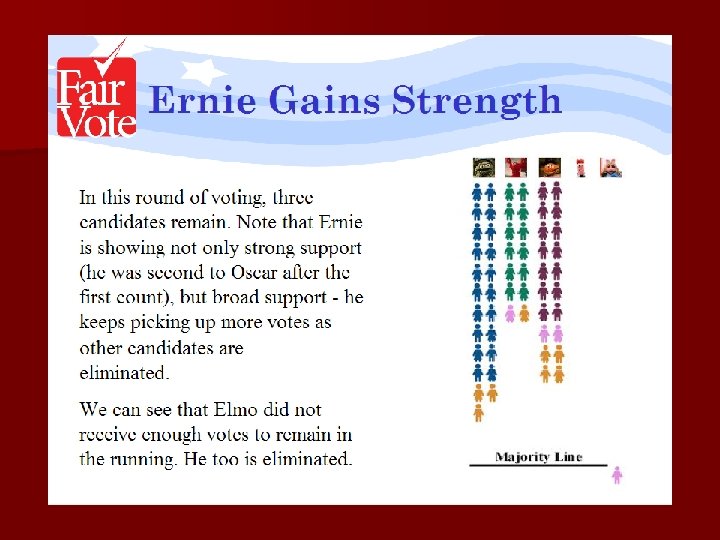 Fair Vote

Ernie Gains Strength

In this round of voting, three candidates remain. Note that Ernie is showing not only strong support (he was second to Oscar after the first count), but broad support - he keeps picking up more votes as other candidates are eliminated.

We can see that Elmo did not receive enough votes to remain in the running. He too is eliminated.

Majority Line